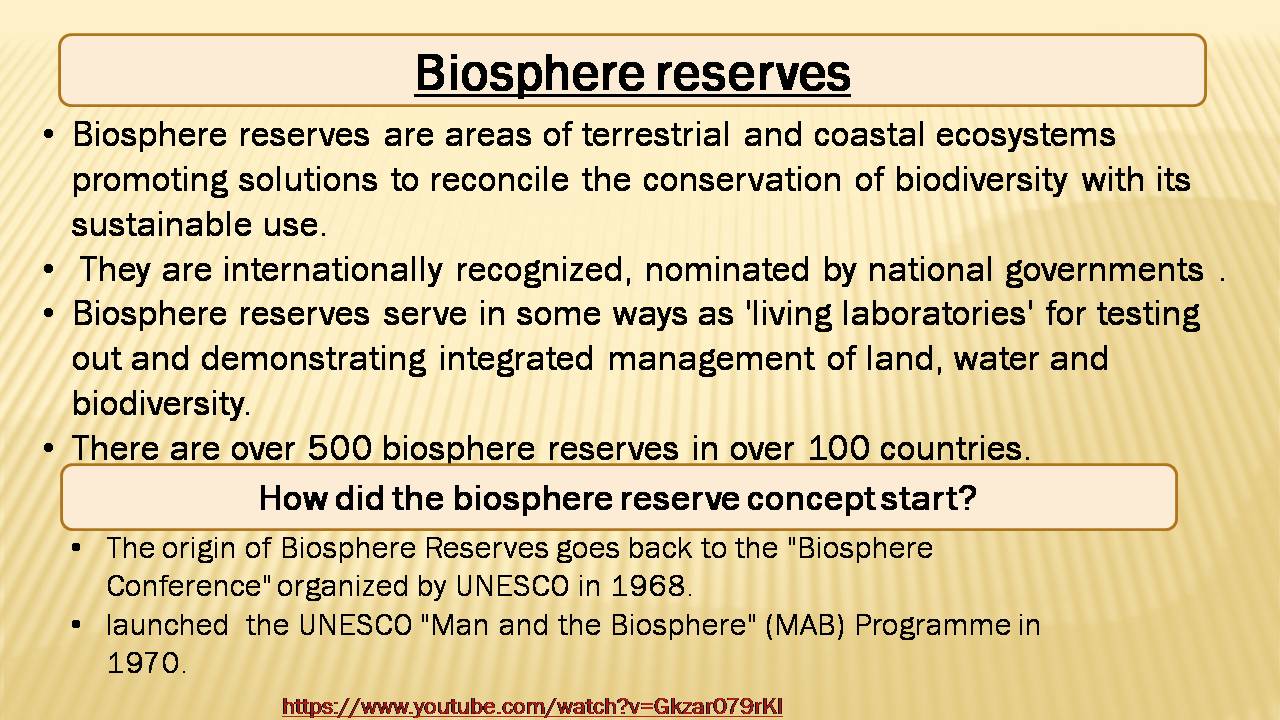 Biosphere reserves

• Biosphere reserves are areas of terrestrial and coastal ecosystems promoting solutions to reconcile the conservation of biodiversity with its sustainable use.
• They are internationally recognized, nominated by national governments .
• Biosphere reserves serve in some ways as 'living laboratories' for testing out and demonstrating integrated management of land, water and biodiversity.
• There are over 500 biosphere reserves in over 100 countries.

How did the biosphere reserve concept start?

• The origin of Biosphere Reserves goes back to the "Biosphere Conference" organized by UNESCO in 1968.
• launched the UNESCO "Man and the Biosphere" (MAB) Programme in 1970.

https://www.youtube.com/watch?v=Gkzar079rKI